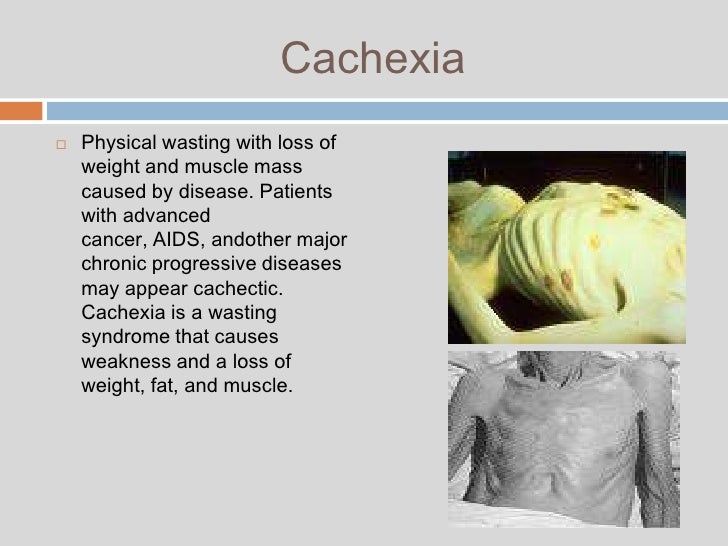 Cachexia

Physical wasting with loss of weight and muscle mass caused by disease. Patients with advanced cancer, AIDS, andother major chronic progressive diseases may appear cachectic. Cachexia is a wasting syndrome that causes weakness and a loss of weight, fat, and muscle.